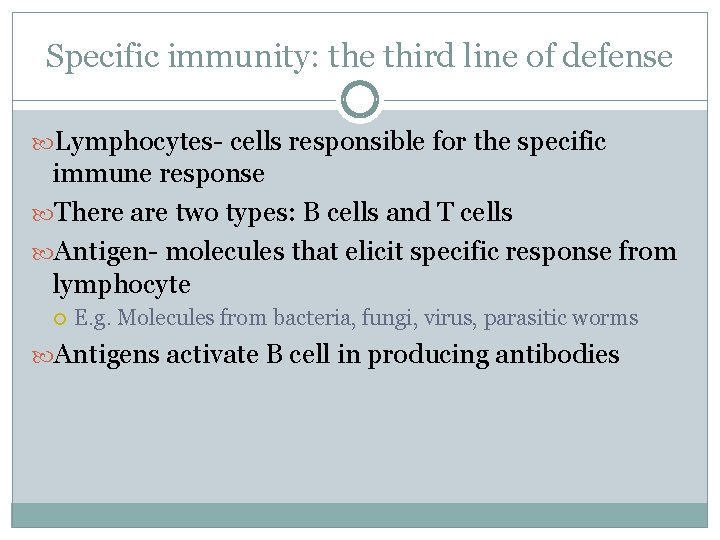 Specific immunity: the third line of defense

Lymphocytes- cells responsible for the specific immune response

There are two types: B cells and T cells

Antigen- molecules that elicit specific response from lymphocyte

E.g. Molecules from bacteria, fungi, virus, parasitic worms

Antigens activate B cell in producing antibodies